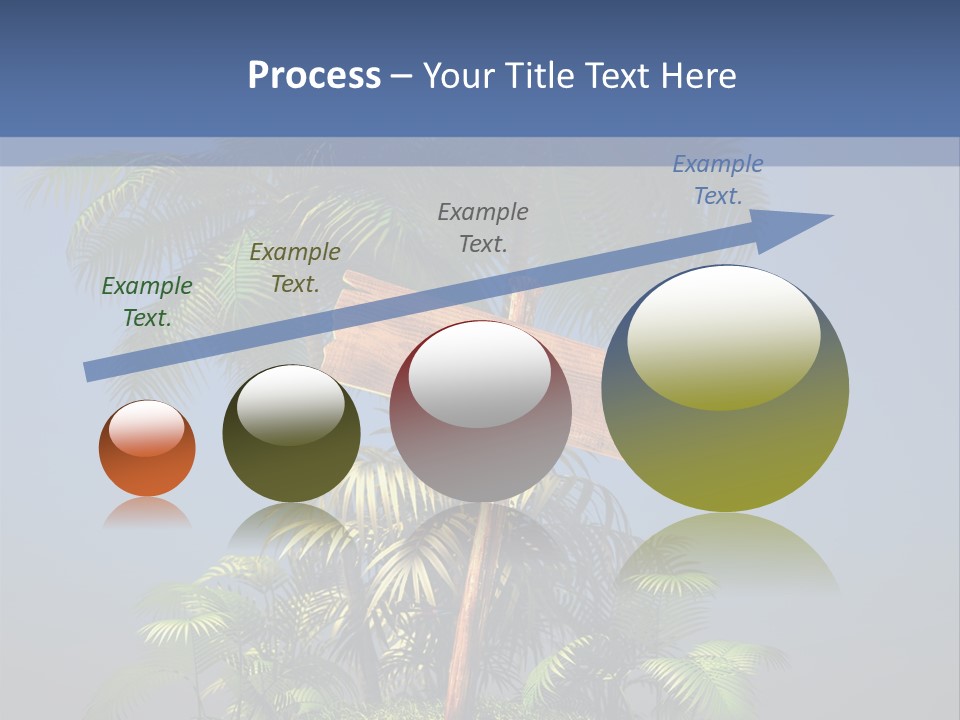 Process – Your Title Text Here

Example Text.

Example Text.

Example Text.

Example Text.